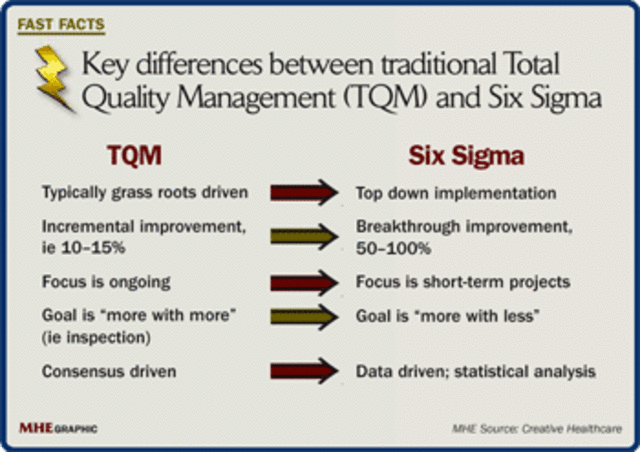 FAST FACTS

Key differences between traditional Total Quality Management (TQM) and Six Sigma

| TQM | Six Sigma |
|---|---|
| Typically grass roots driven | Top down implementation |
| Incremental improvement, ie 10–15% | Breakthrough improvement, 50–100% |
| Focus is ongoing | Focus is short-term projects |
| Goal is "more with more" (ie inspection) | Goal is "more with less" |
| Consensus driven | Data driven; statistical analysis |

MHE GRAPHIC

MHE Source: Creative Healthcare